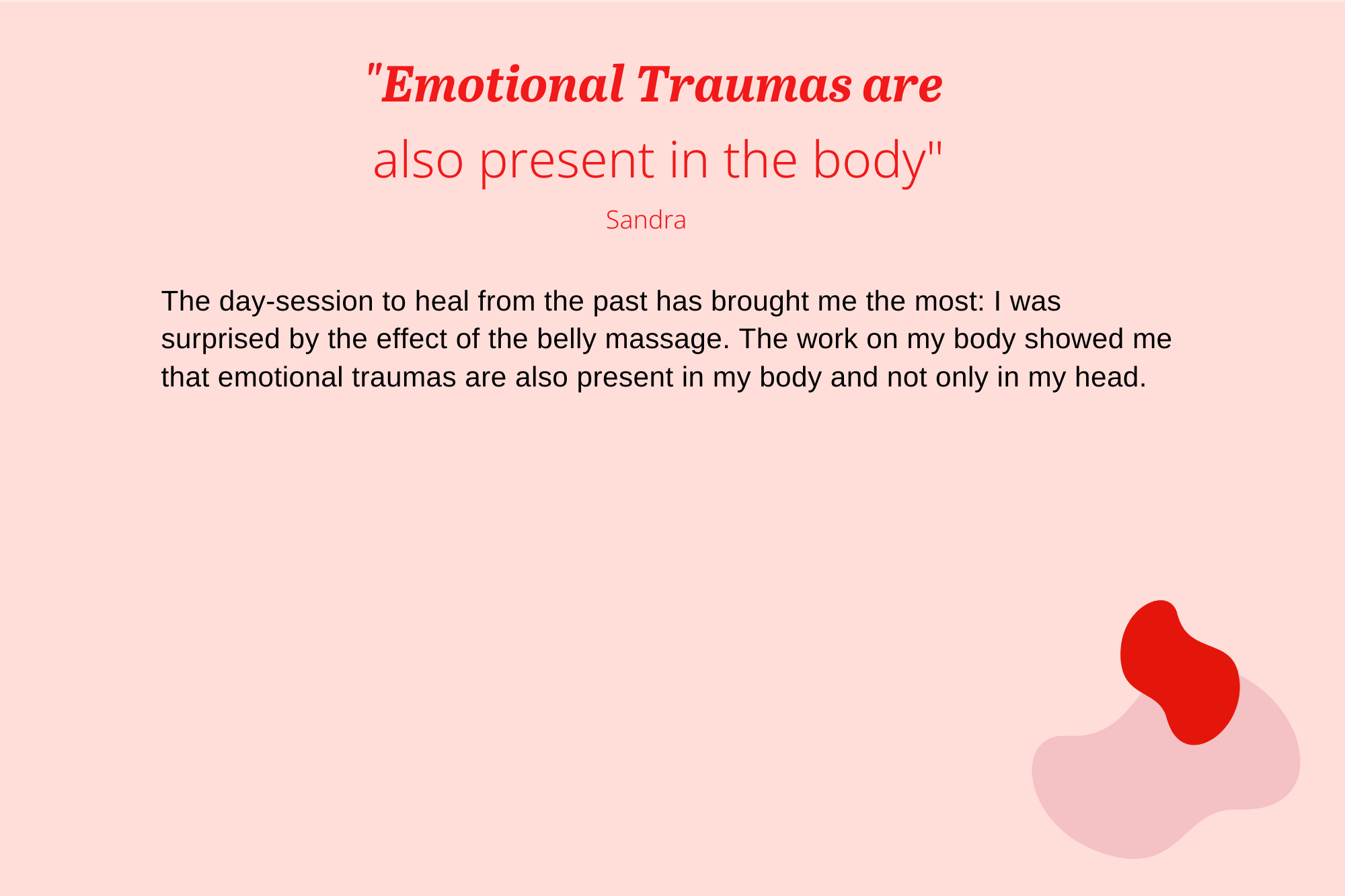 "Emotional Traumas are
also present in the body"

Sandra

The day-session to heal from the past has brought me the most: I was surprised by the effect of the belly massage. The work on my body showed me that emotional traumas are also present in my body and not only in my head.